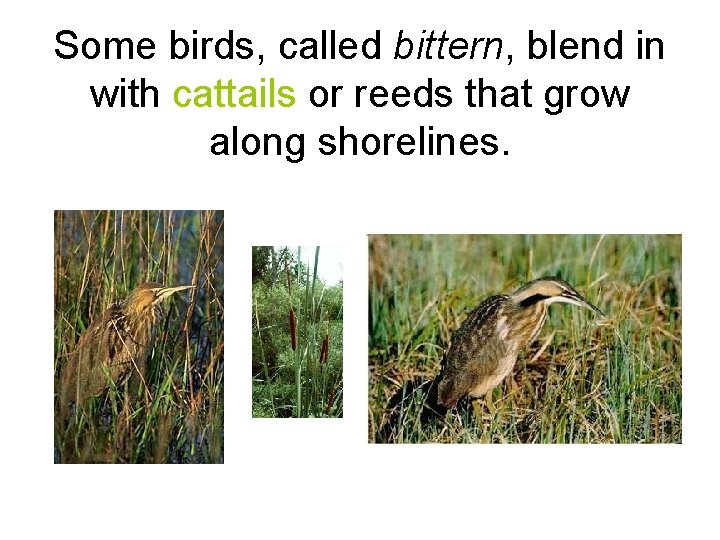 Some birds, called bittern, blend in with cattails or reeds that grow along shorelines.